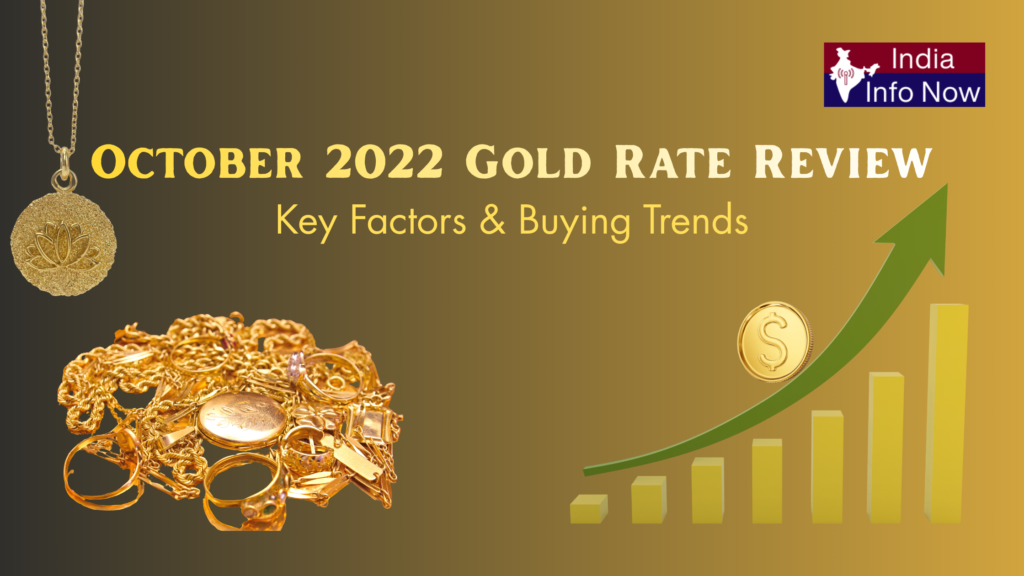 India
Info Now

October 2022 Gold Rate Review

Key Factors & Buying Trends

$